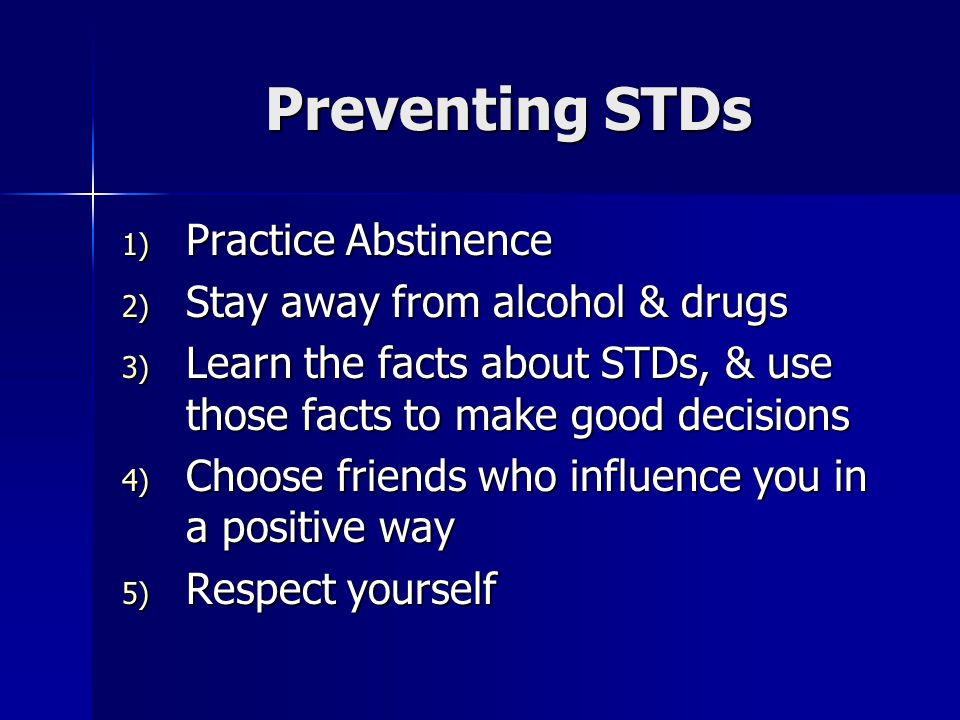 Preventing STDs

1) Practice Abstinence
2) Stay away from alcohol & drugs
3) Learn the facts about STDs, & use those facts to make good decisions
4) Choose friends who influence you in a positive way
5) Respect yourself